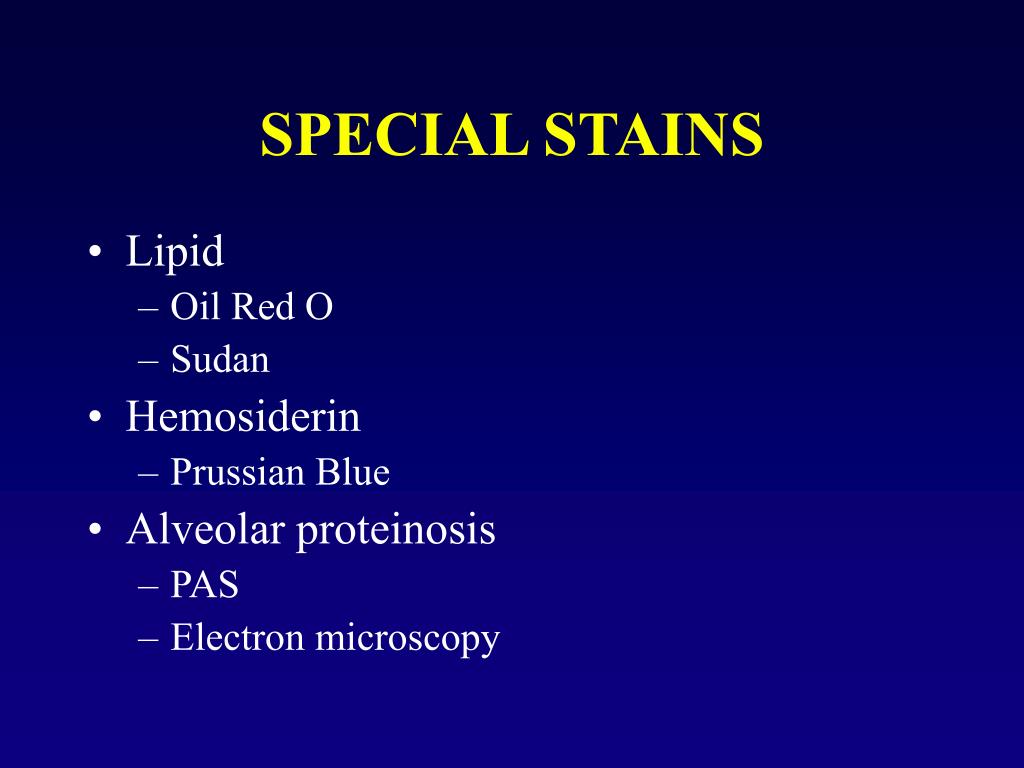 SPECIAL STAINS

• Lipid
  – Oil Red O
  – Sudan
• Hemosiderin
  – Prussian Blue
• Alveolar proteinosis
  – PAS
  – Electron microscopy